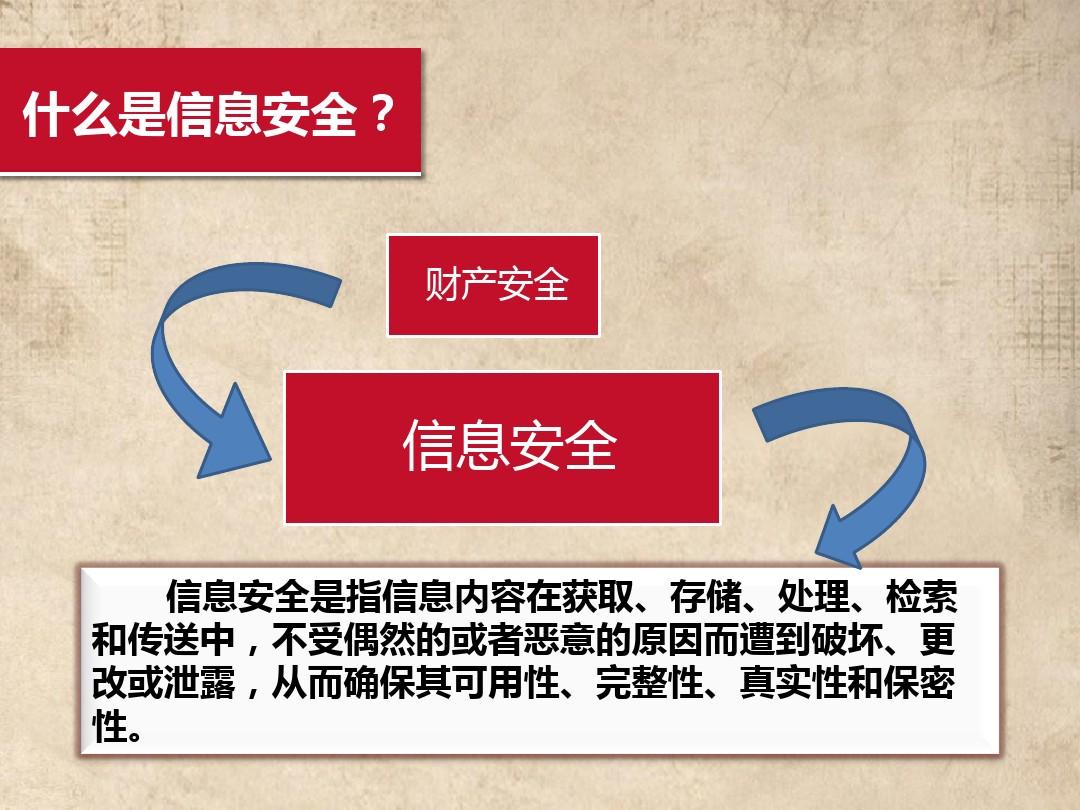 什么是信息安全？

财产安全

信息安全

信息安全是指信息内容在获取、存储、处理、检索和传送中，不受偶然的或者恶意的原因而遭到破坏、更改或泄露，从而确保其可用性、完整性、真实性和保密性。